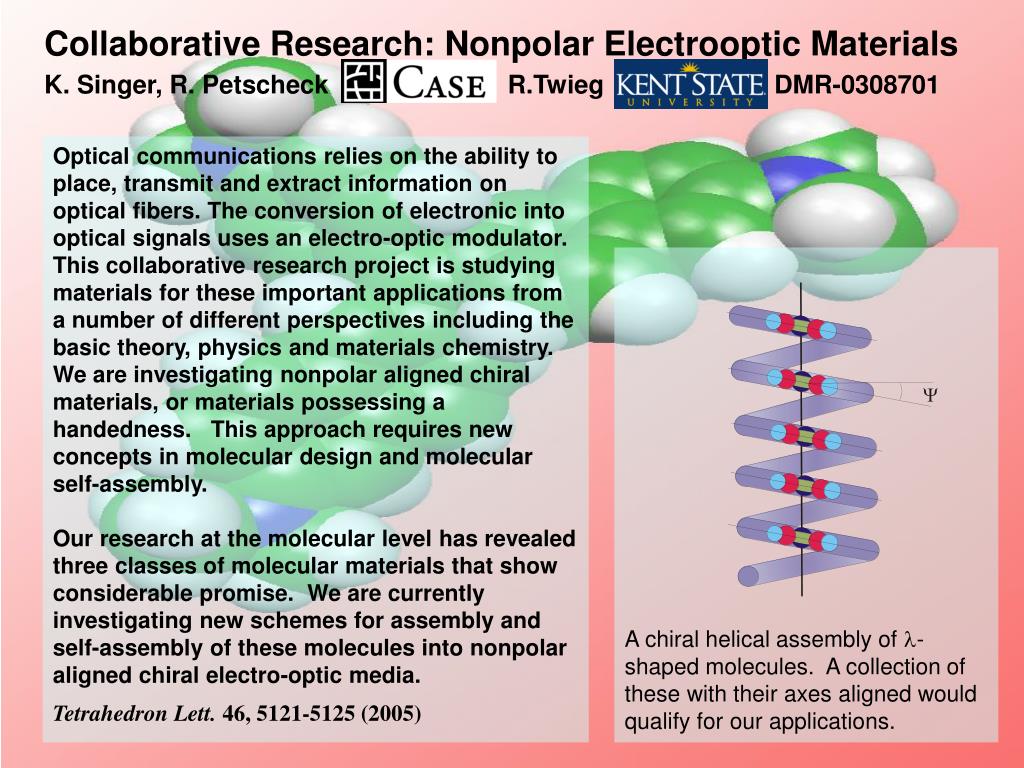 Collaborative Research: Nonpolar Electrooptic Materials

K. Singer, R. Petscheck CASE R.Twieg KENT STATE UNIVERSITY DMR-0308701

Optical communications relies on the ability to place, transmit and extract information on optical fibers. The conversion of electronic into optical signals uses an electro-optic modulator. This collaborative research project is studying materials for these important applications from a number of different perspectives including the basic theory, physics and materials chemistry. We are investigating nonpolar aligned chiral materials, or materials possessing a handedness. This approach requires new concepts in molecular design and molecular self-assembly.

Our research at the molecular level has revealed three classes of molecular materials that show considerable promise. We are currently investigating new schemes for assembly and self-assembly of these molecules into nonpolar aligned chiral electro-optic media.

Tetrahedron Lett. 46, 5121-5125 (2005)

$\Psi$

A chiral helical assembly of $\lambda$-shaped molecules. A collection of these with their axes aligned would qualify for our applications.